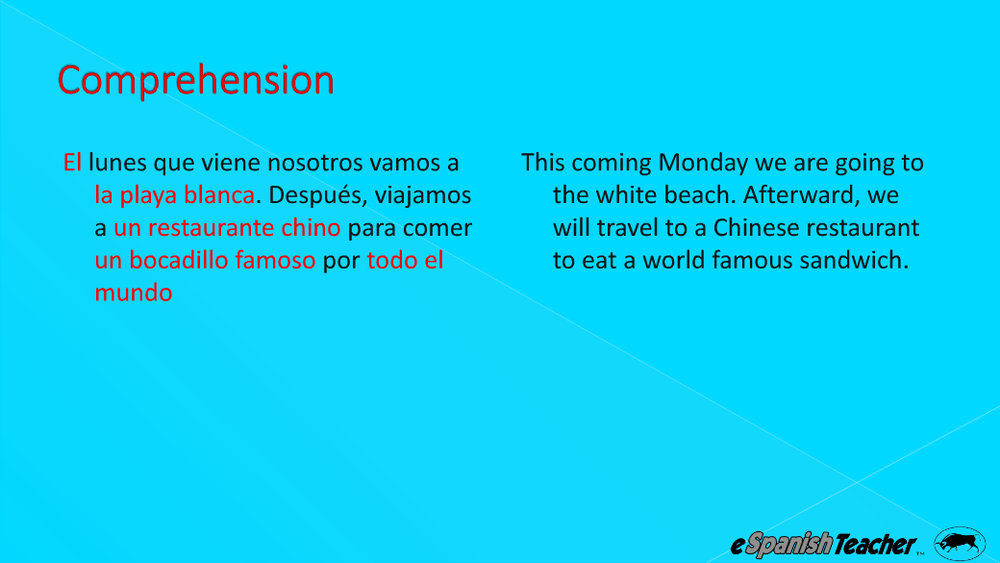 Comprehension

El lunes que viene nosotros vamos a la playa blanca. Después, viajamos a un restaurante chino para comer un bocadillo famoso por todo el mundo

This coming Monday we are going to the white beach. Afterward, we will travel to a Chinese restaurant to eat a world famous sandwich.

eSpanishTeacher™